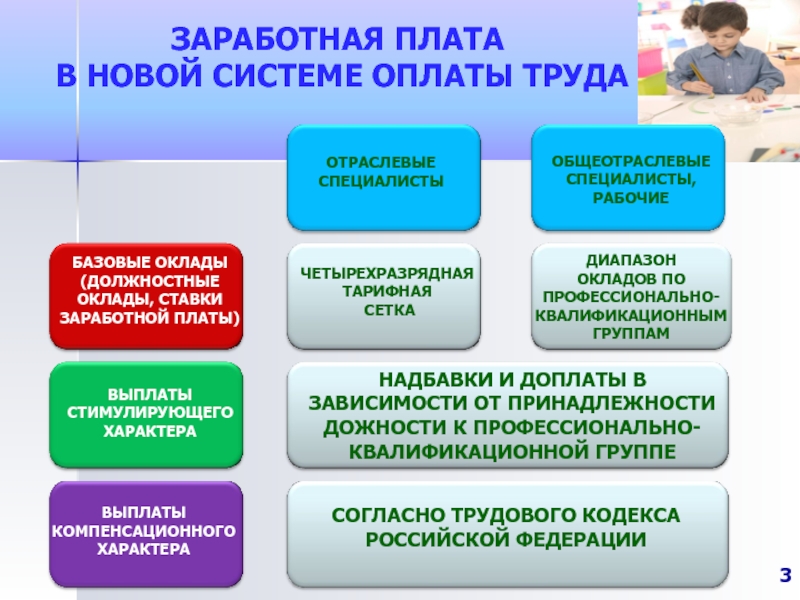 ЗАРАБОТНАЯ ПЛАТА
В НОВОЙ СИСТЕМЕ ОПЛАТЫ ТРУДА

ОТРАСЛЕВЫЕ СПЕЦИАЛИСТЫ

ОБЩЕОТРАСЛЕВЫЕ СПЕЦИАЛИСТЫ, РАБОЧИЕ

БАЗОВЫЕ ОКЛАДЫ (ДОЛЖНОСТНЫЕ ОКЛАДЫ, СТАВКИ ЗАРАБОТНОЙ ПЛАТЫ)

ЧЕТЫРЕХРАЗРЯДНАЯ ТАРИФНАЯ СЕТКА

ДИАПАЗОН ОКЛАДОВ ПО ПРОФЕССИОНАЛЬНО-КВАЛИФИКАЦИОННЫМ ГРУППАМ

ВЫПЛАТЫ СТИМУЛИРУЮЩЕГО ХАРАКТЕРА

НАДБАВКИ И ДОПЛАТЫ В ЗАВИСИМОСТИ ОТ ПРИНАДЛЕЖНОСТИ ДОЖНОСТИ К ПРОФЕССИОНАЛЬНО-КВАЛИФИКАЦИОННОЙ ГРУППЕ

ВЫПЛАТЫ КОМПЕНСАЦИОННОГО ХАРАКТЕРА

СОГЛАСНО ТРУДОВОГО КОДЕКСА РОССИЙСКОЙ ФЕДЕРАЦИИ

3